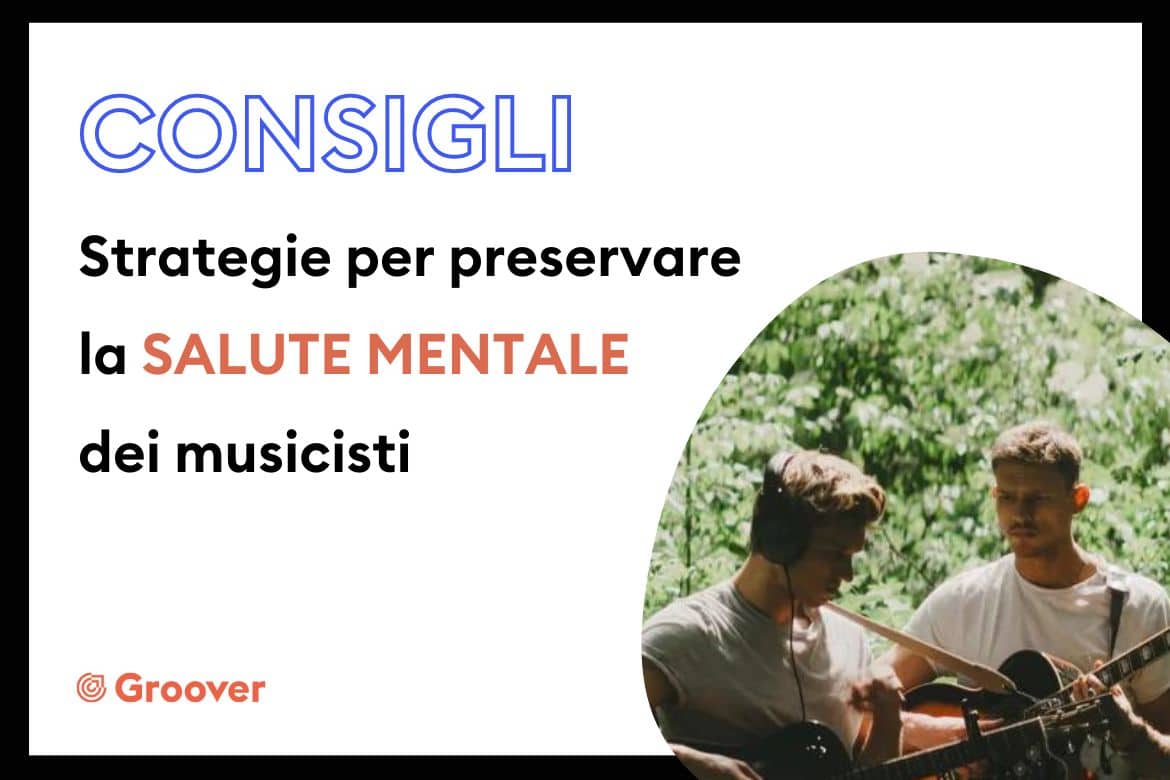 CONSIGLI

Strategie per preservare la SALUTE MENTALE dei musicisti

Groover